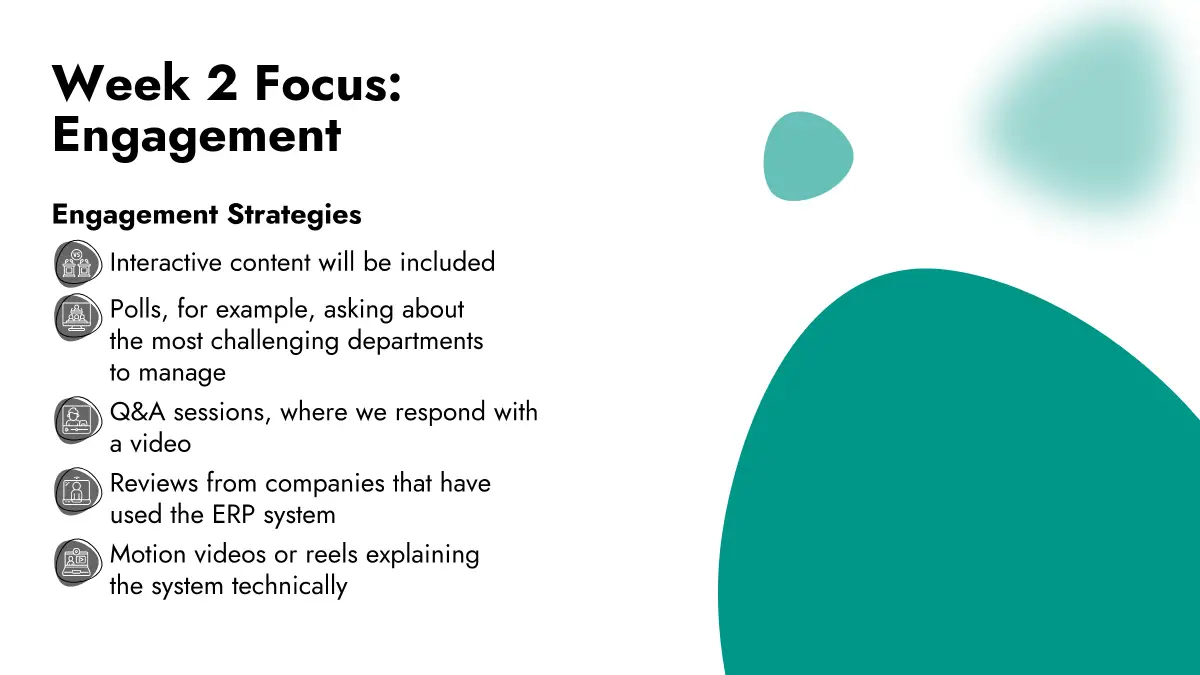 Week 2 Focus: Engagement

Engagement Strategies

Interactive content will be included

Polls, for example, asking about the most challenging departments to manage

Q&A sessions, where we respond with a video

Reviews from companies that have used the ERP system

Motion videos or reels explaining the system technically